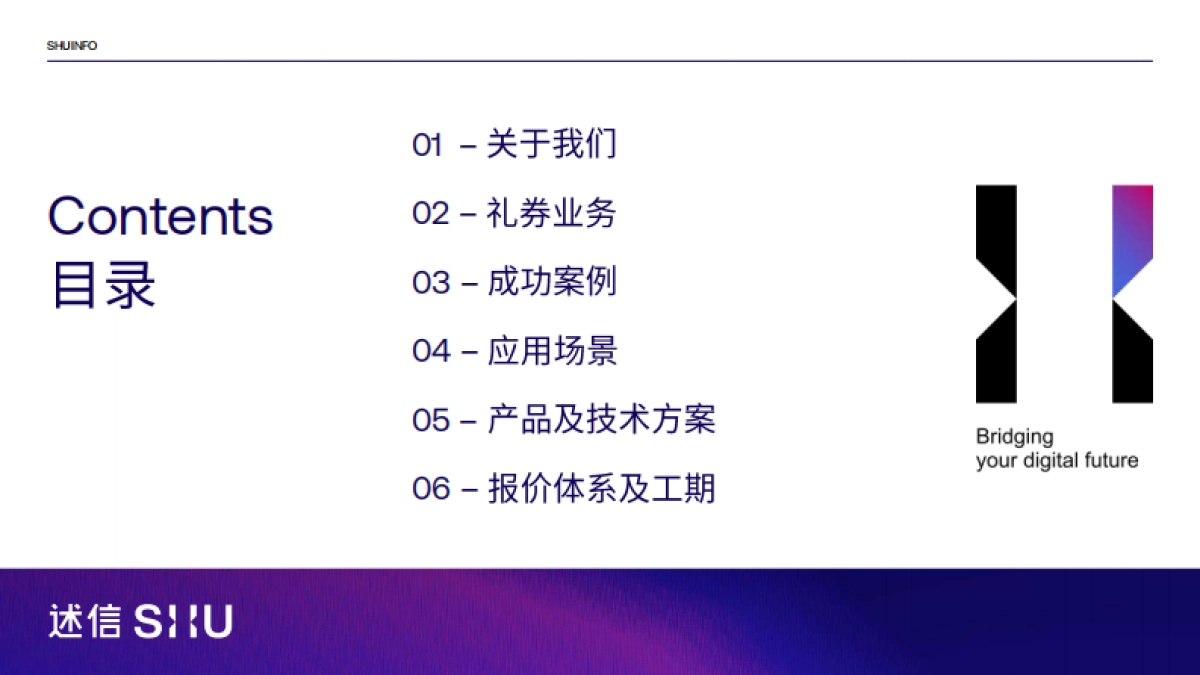 SHUINFO

Contents
目录

01 – 关于我们

02 – 礼券业务

03 – 成功案例

04 – 应用场景

05 – 产品及技术方案

06 – 报价体系及工期

Bridging
your digital future

述信 SHU